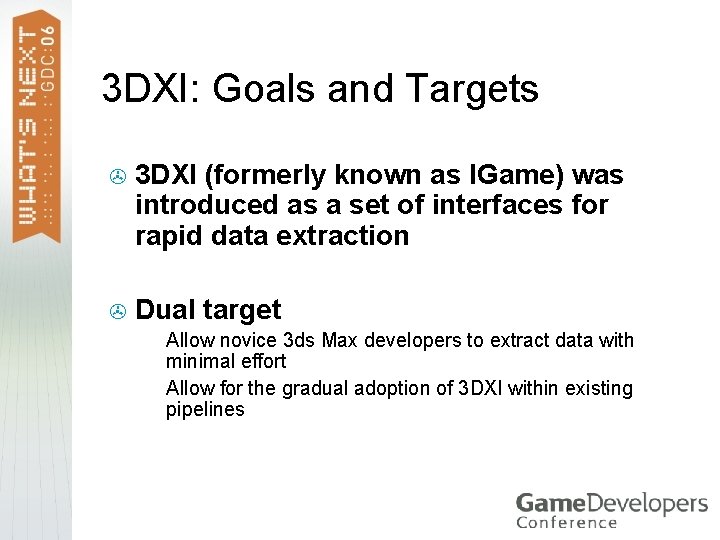 WHAT'S NEXT
GDC:06

3DXI: Goals and Targets

3DXI (formerly known as IGame) was introduced as a set of interfaces for rapid data extraction

Dual target

Allow novice 3ds Max developers to extract data with minimal effort

Allow for the gradual adoption of 3DXI within existing pipelines

GameDevelopers Conference